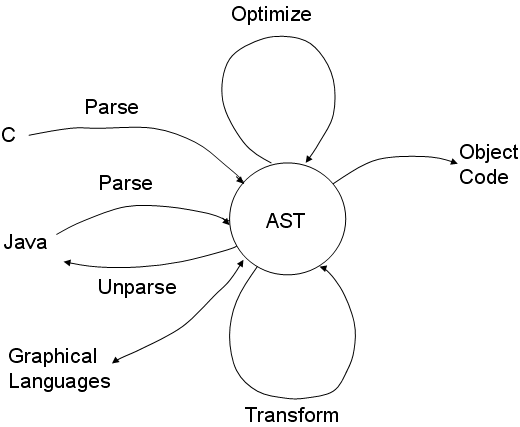 Optimize

Parse

C

Object Code

Parse

AST

Java

Unparse

Graphical Languages

Transform